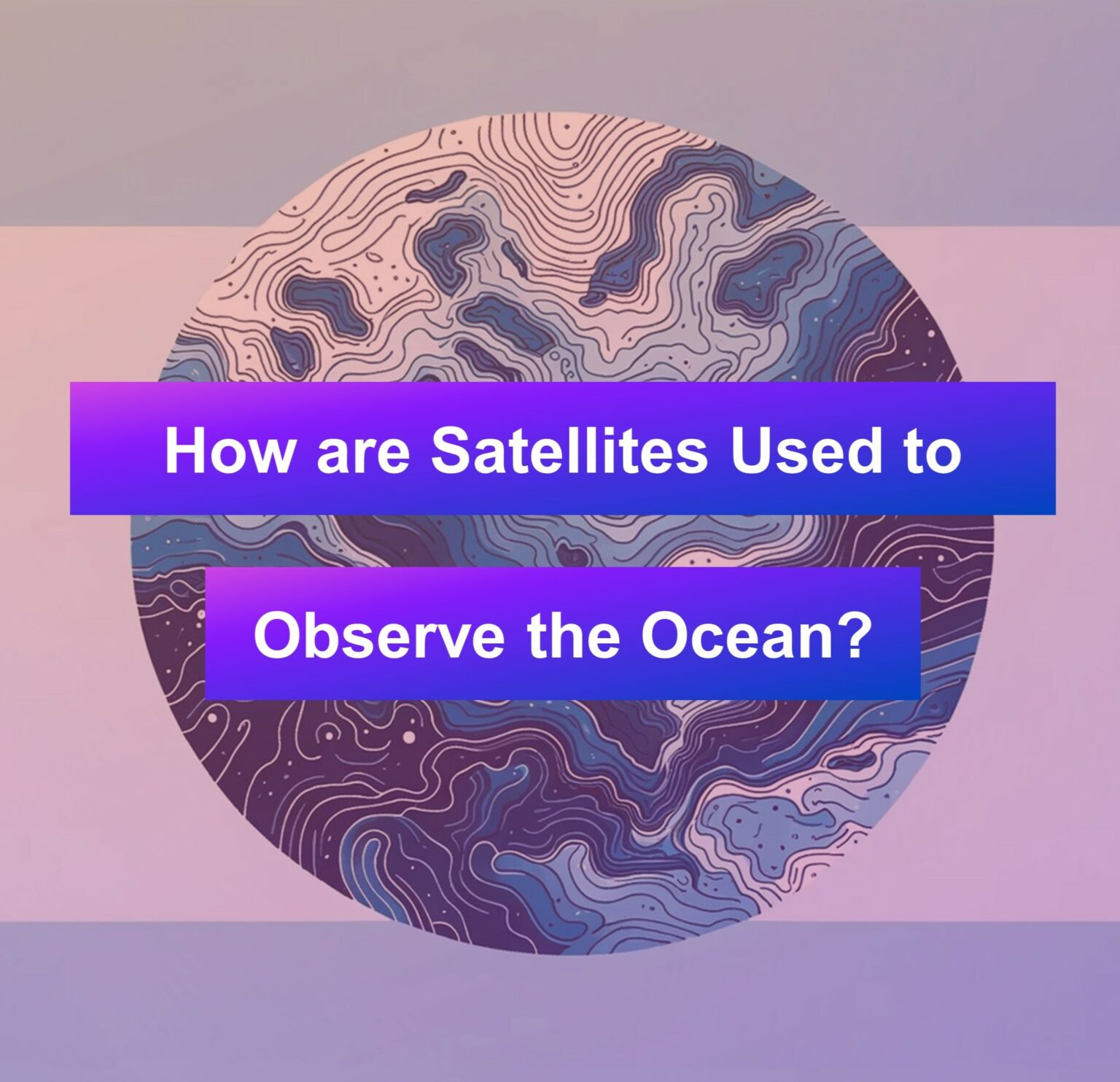 How are Satellites Used to

Observe the Ocean?